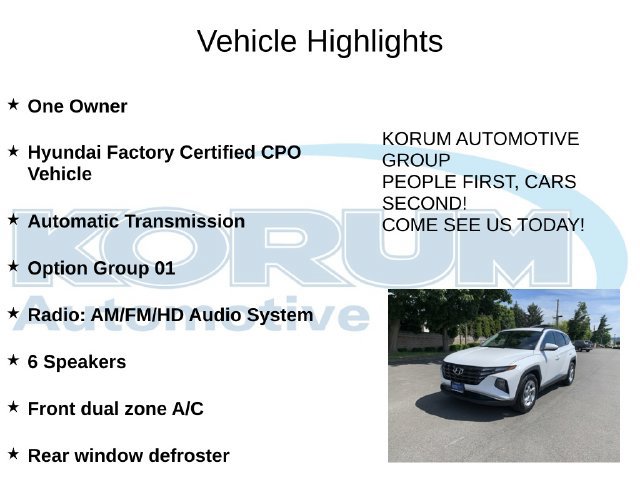 Vehicle Highlights

★ One Owner

★ Hyundai Factory Certified CPO Vehicle

★ Automatic Transmission

★ Option Group 01

★ Radio: AM/FM/HD Audio System

★ 6 Speakers

★ Front dual zone A/C

★ Rear window defroster

KORUM AUTOMOTIVE GROUP
PEOPLE FIRST, CARS SECOND!
COME SEE US TODAY!

KORUM
Automotive